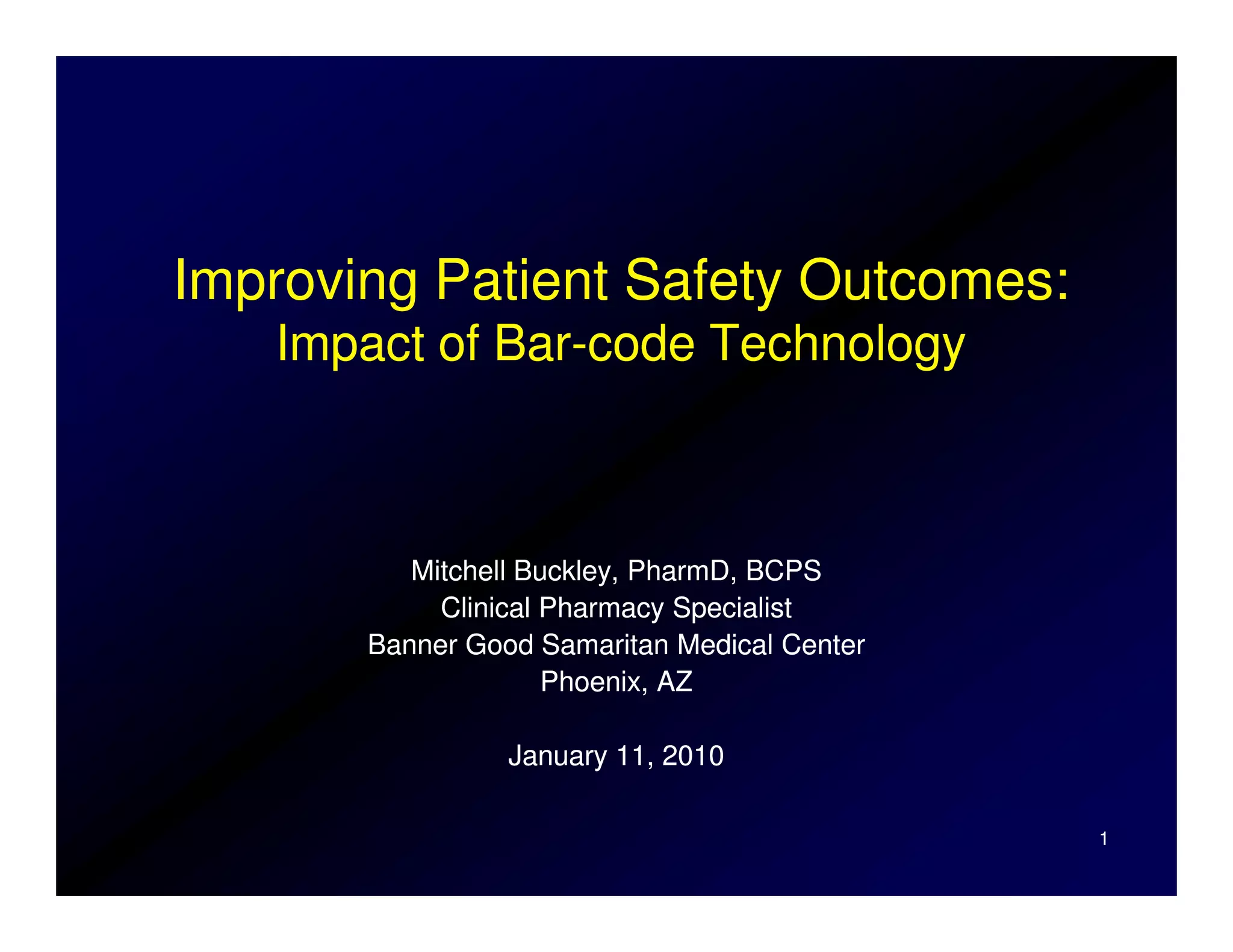 Improving Patient Safety Outcomes:
Impact of Bar-code Technology

Mitchell Buckley, PharmD, BCPS
Clinical Pharmacy Specialist
Banner Good Samaritan Medical Center
Phoenix, AZ

January 11, 2010

1